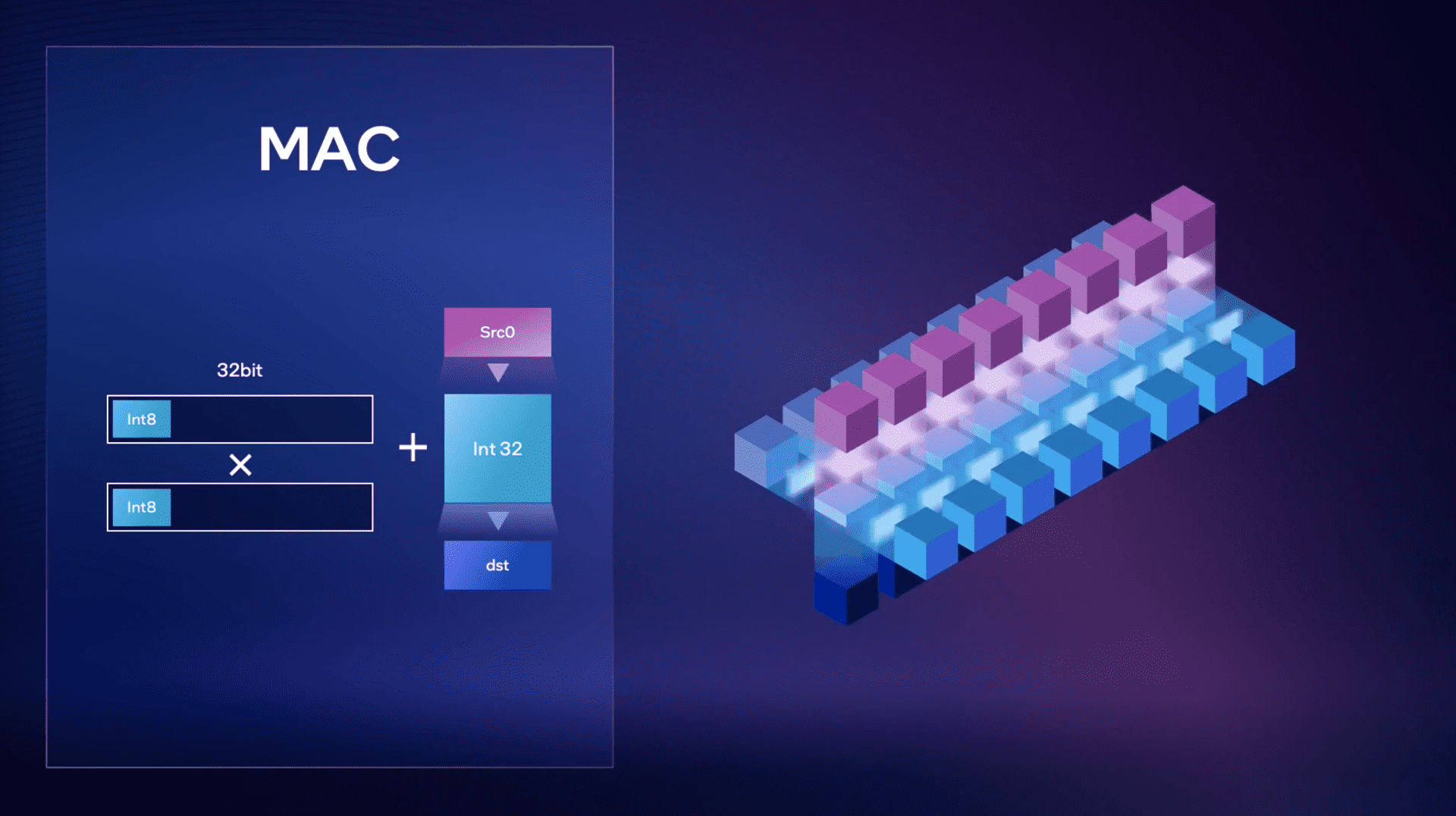 MAC

32bit

Int8

×

Int8

+

Src0

Int 32

dst